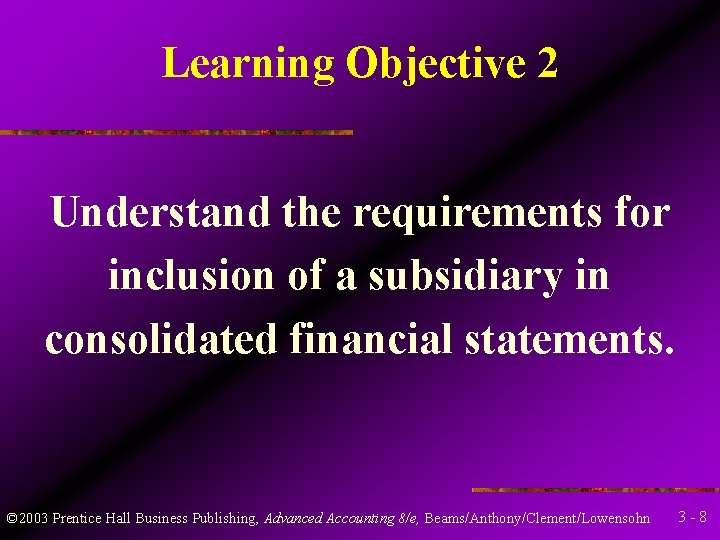 Learning Objective 2

Understand the requirements for inclusion of a subsidiary in consolidated financial statements.

©2003 Prentice Hall Business Publishing, Advanced Accounting 8/e, Beams/Anthony/Clement/Lowensohn 3 - 8